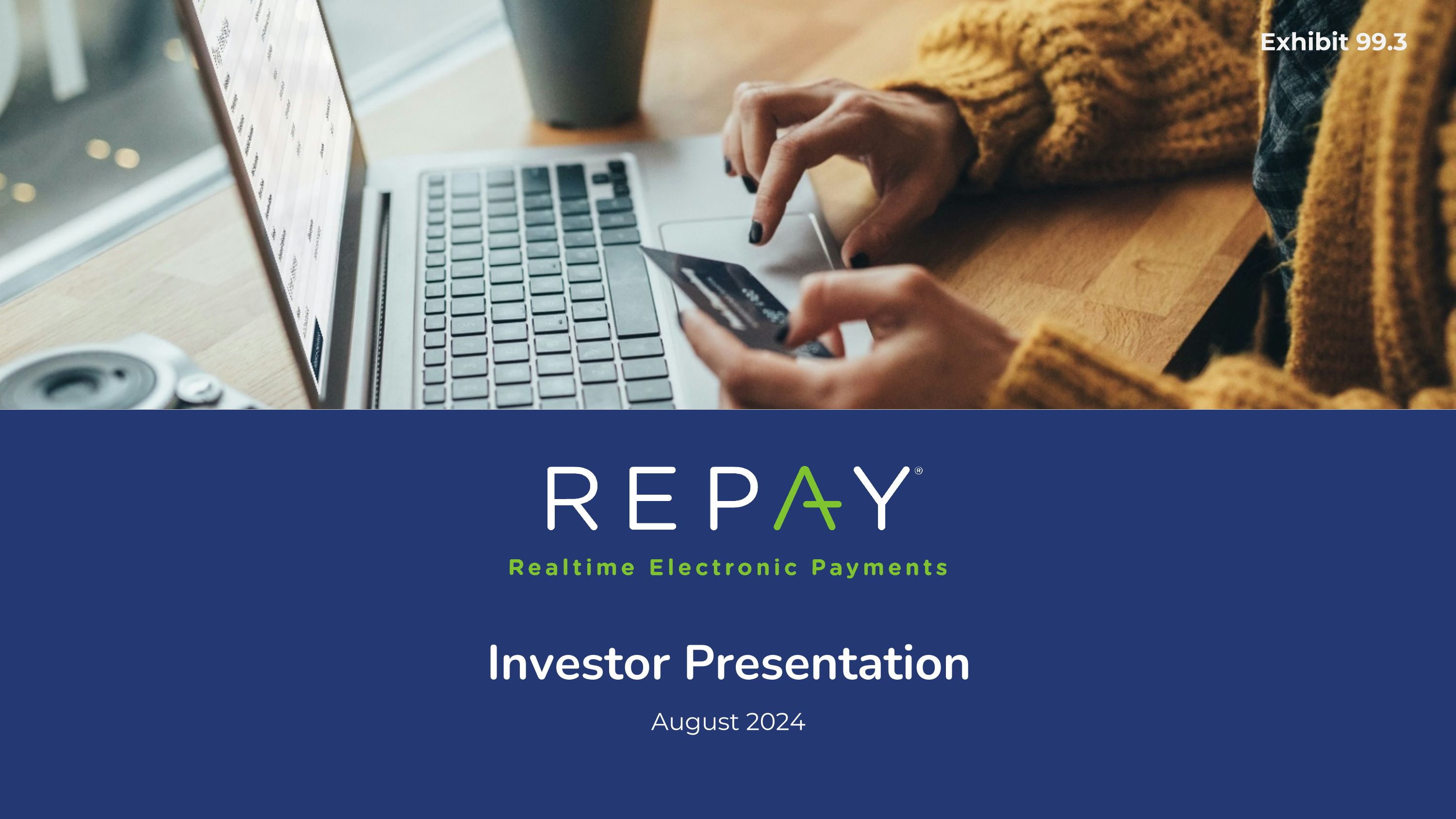 Exhibit 99.3

REPAY®

Realtime Electronic Payments

Investor Presentation

August 2024